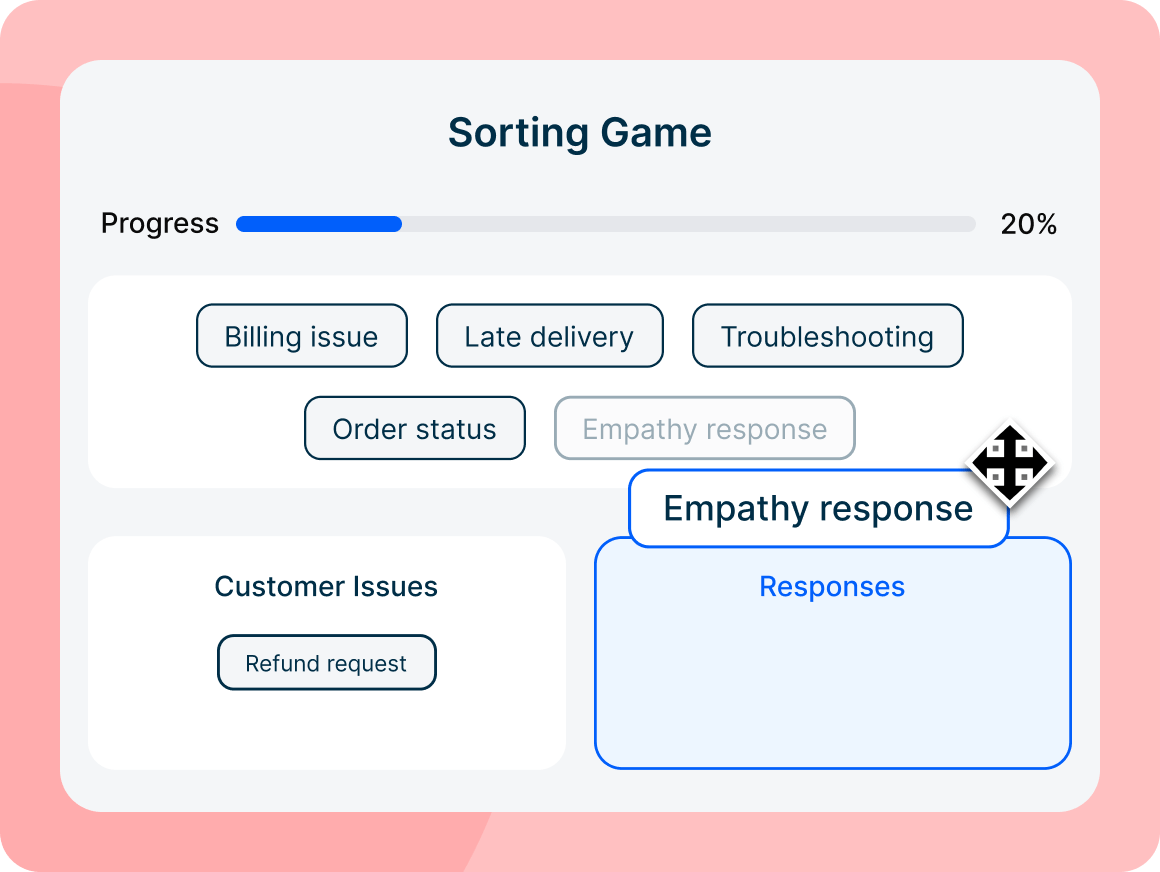 Sorting Game

Progress 20%

Billing issue
Late delivery
Troubleshooting
Order status
Empathy response

Empathy response

Customer Issues
Refund request

Responses